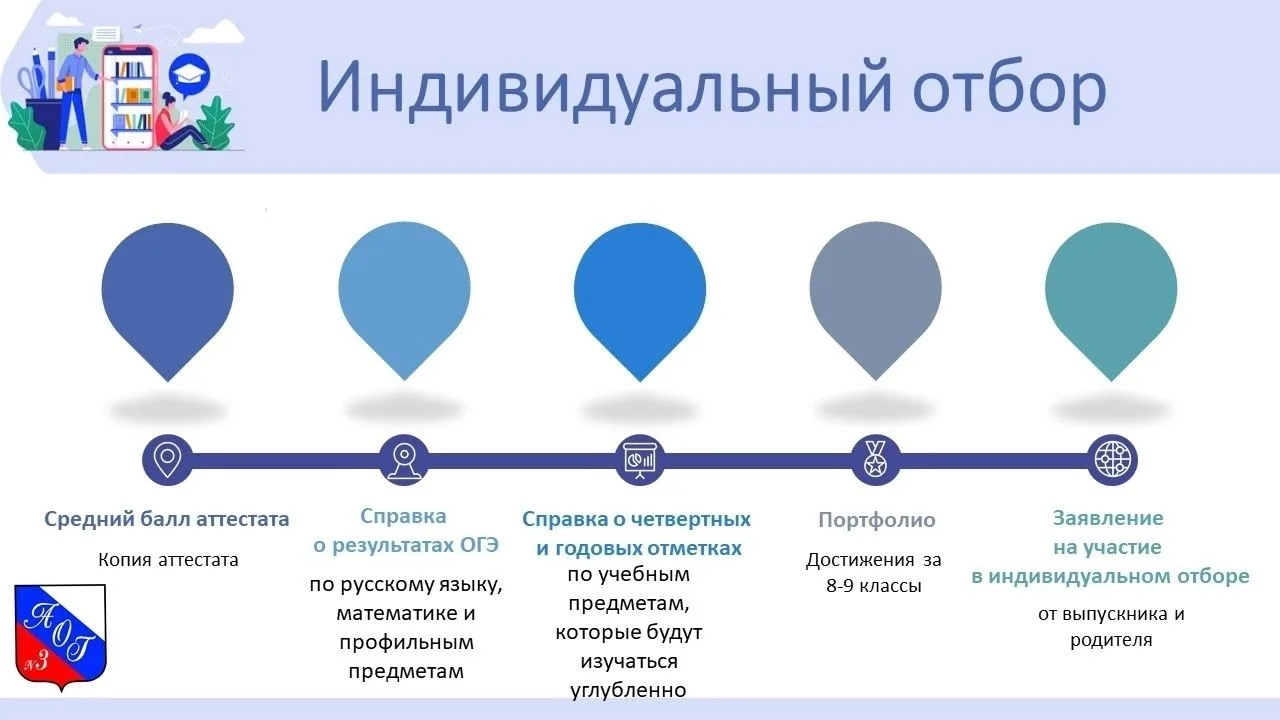 Индивидуальный отбор

Средний балл аттестата

Копия аттестата

Справка о результатах ОГЭ

по русскому языку, математике и профильным предметам

Справка о четвертных и годовых отметках

по учебным предметам, которые будут изучаться углубленно

Портфолио

Достижения за 8-9 классы

Заявление на участие в индивидуальном отборе

от выпускника и родителя

АОГ №3